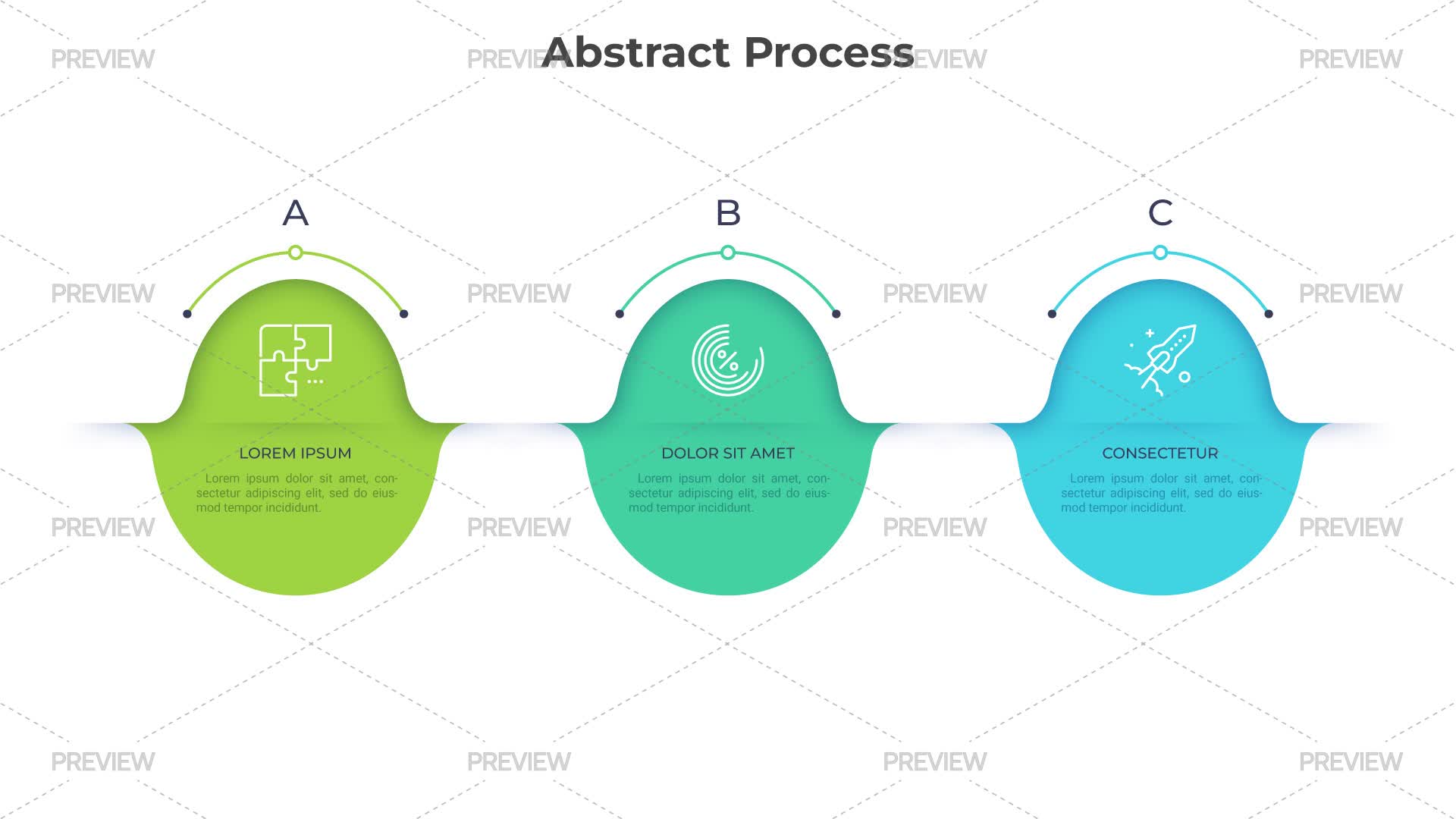 Abstract Process

A

LOREM IPSUM

Lorem ipsum dolor sit amet, consectetur adipiscing elit, sed do eiusmod tempor incididunt.

B

DOLOR SIT AMET

Lorem ipsum dolor sit amet, consectetur adipiscing elit, sed do eiusmod tempor incididunt.

C

CONSECTETUR

Lorem ipsum dolor sit amet, consectetur adipiscing elit, sed do eiusmod tempor incididunt.

PREVIEW